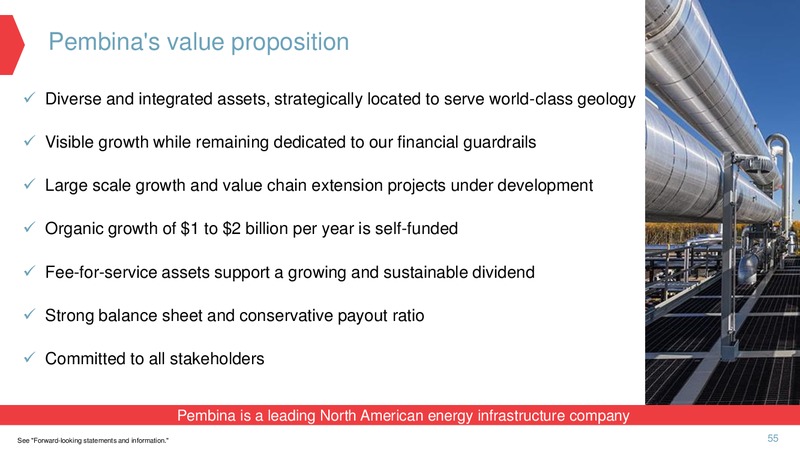 Pembina's value proposition

✓ Diverse and integrated assets, strategically located to serve world-class geology

✓ Visible growth while remaining dedicated to our financial guardrails

✓ Large scale growth and value chain extension projects under development

✓ Organic growth of \$1 to \$2 billion per year is self-funded

✓ Fee-for-service assets support a growing and sustainable dividend

✓ Strong balance sheet and conservative payout ratio

✓ Committed to all stakeholders

Pembina is a leading North American energy infrastructure company

See "Forward-looking statements and information."

55